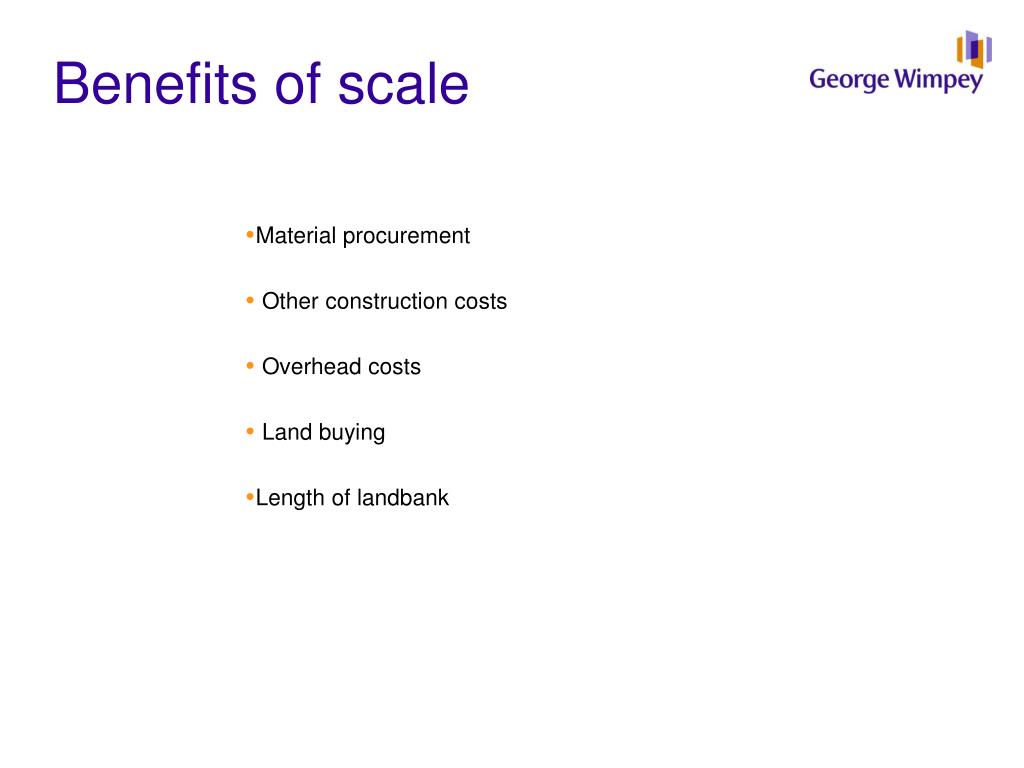 Benefits of scale

George Wimpey

•Material procurement

• Other construction costs

• Overhead costs

• Land buying

•Length of landbank